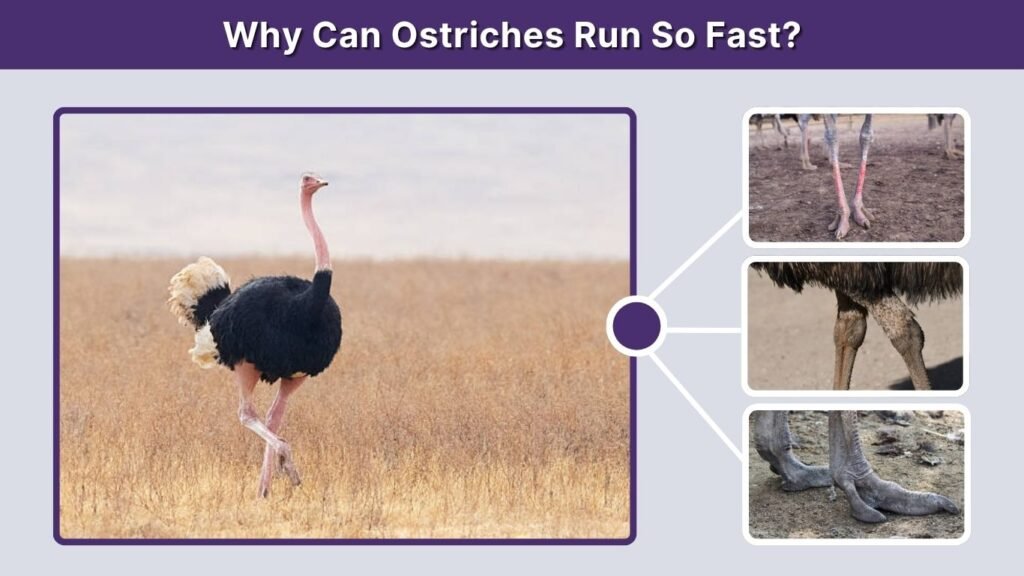 Why Can Ostriches Run So Fast?